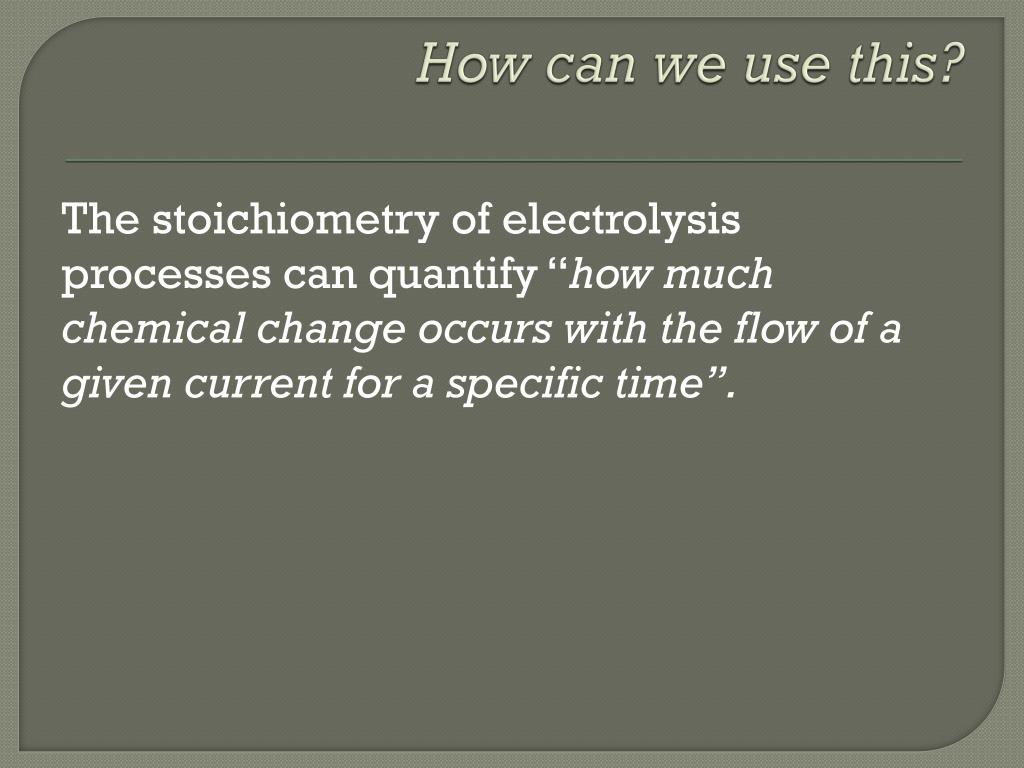 How can we use this?

The stoichiometry of electrolysis processes can quantify “how much chemical change occurs with the flow of a given current for a specific time”.